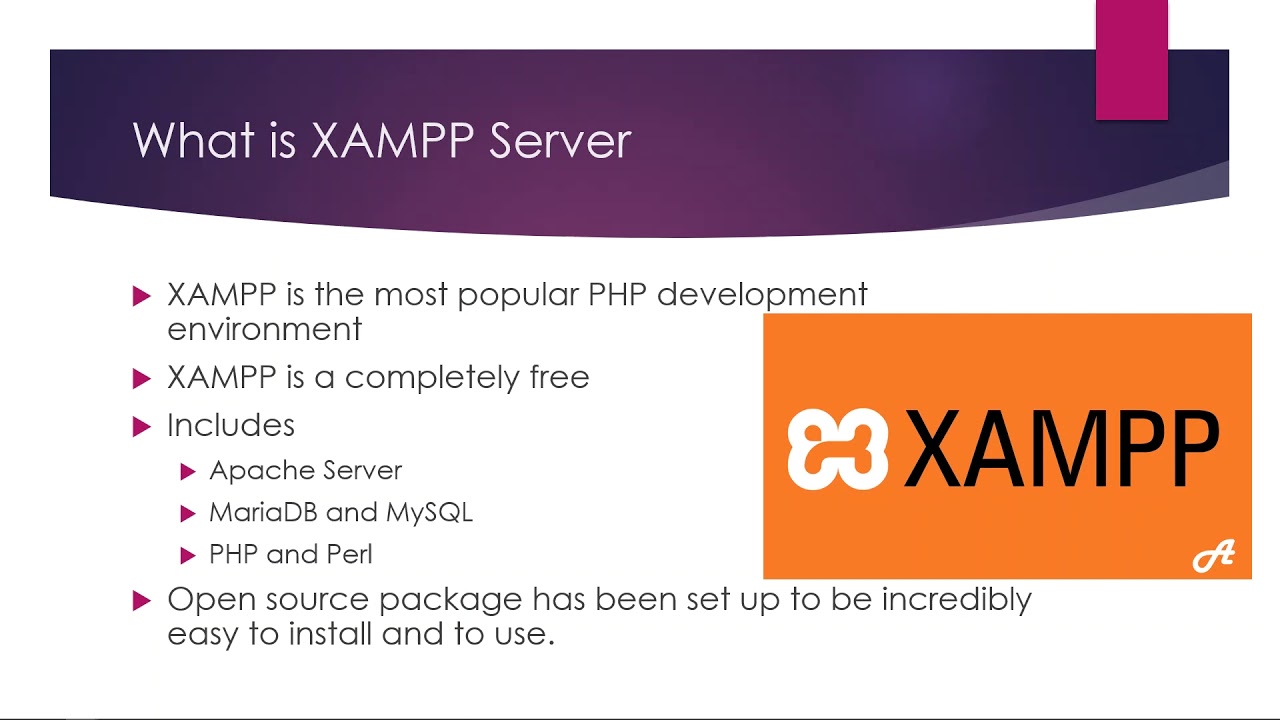 What is XAMPP Server

XAMPP is the most popular PHP development environment

XAMPP is a completely free

Includes

Apache Server

MariaDB and MySQL

PHP and Perl

Open source package has been set up to be incredibly easy to install and to use.

XAMPP

A